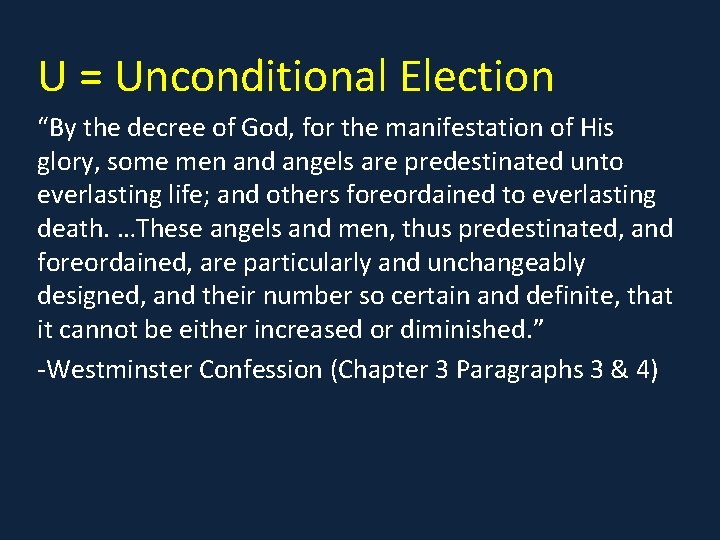 U = Unconditional Election

“By the decree of God, for the manifestation of His glory, some men and angels are predestinated unto everlasting life; and others foreordained to everlasting death. …These angels and men, thus predestinated, and foreordained, are particularly and unchangeably designed, and their number so certain and definite, that it cannot be either increased or diminished.”

-Westminster Confession (Chapter 3 Paragraphs 3 & 4)